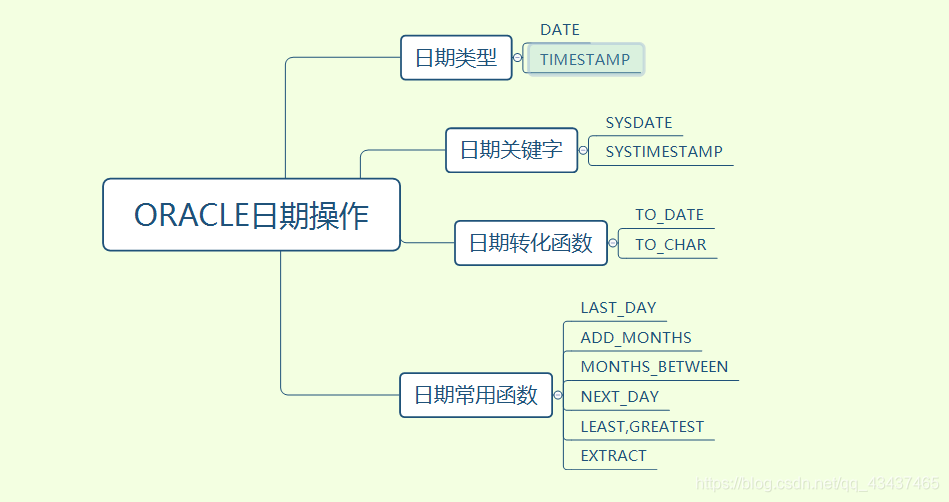 ORACLE日期操作

日期类型
DATE
TIMESTAMP

日期关键字
SYSDATE
SYSTIMESTAMP

日期转化函数
TO_DATE
TO_CHAR

日期常用函数
LAST_DAY
ADD_MONTHS
MONTHS_BETWEEN
NEXT_DAY
LEAST,GREATEST
EXTRACT

https://blog.csdn.net/qq_43437465